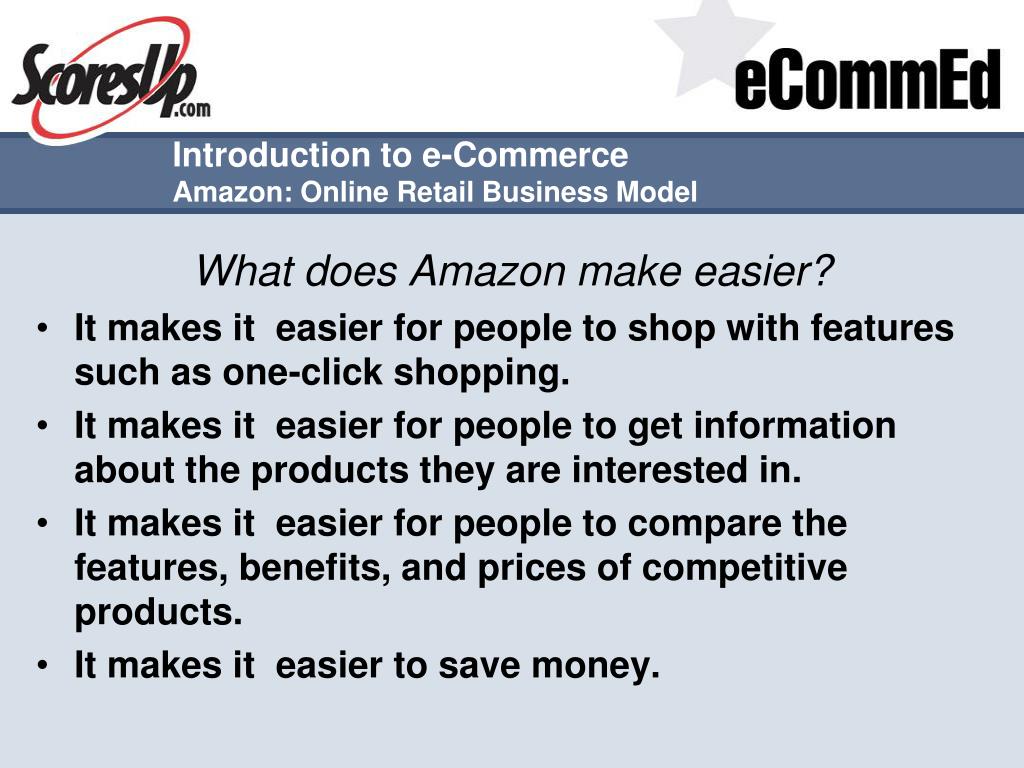 ScoresUp.com

eCommEd

Introduction to e-Commerce
Amazon: Online Retail Business Model

What does Amazon make easier?

• It makes it easier for people to shop with features such as one-click shopping.
• It makes it easier for people to get information about the products they are interested in.
• It makes it easier for people to compare the features, benefits, and prices of competitive products.
• It makes it easier to save money.